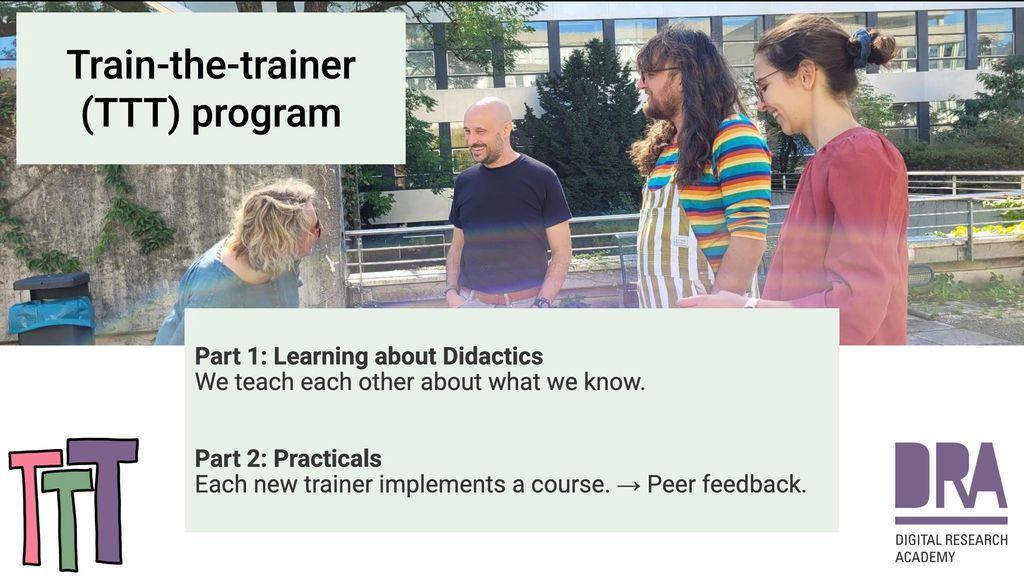 Train-the-trainer (TTT) program

Part 1: Learning about Didactics
We teach each other about what we know.

Part 2: Practicals
Each new trainer implements a course. → Peer feedback.

TTT

DRA
DIGITAL RESEARCH ACADEMY